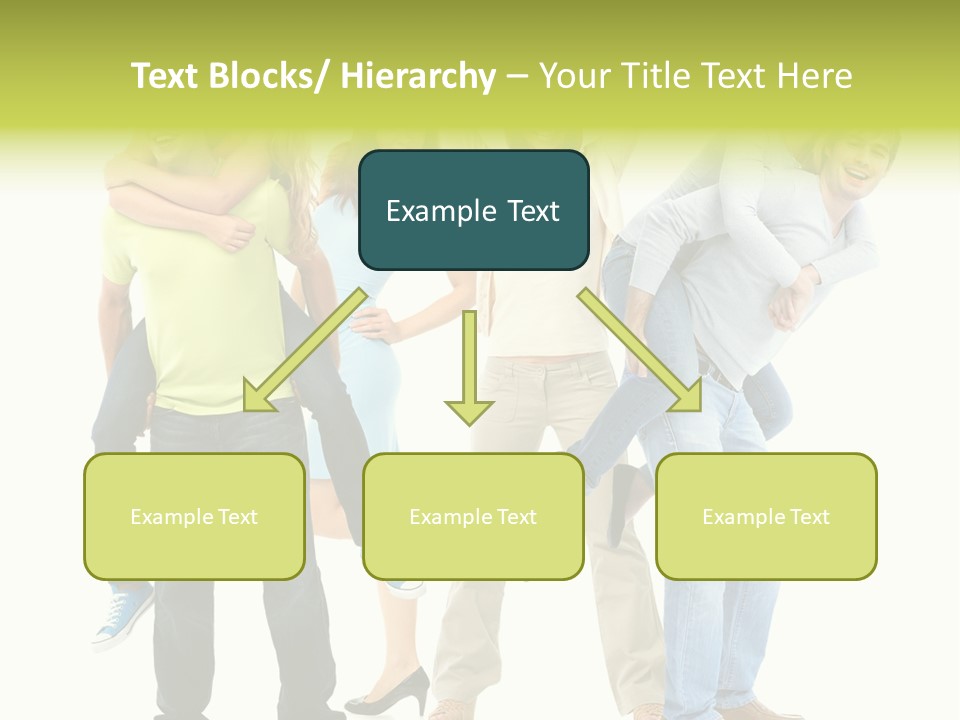 Text Blocks/ Hierarchy – Your Title Text Here

Example Text

Example Text

Example Text

Example Text